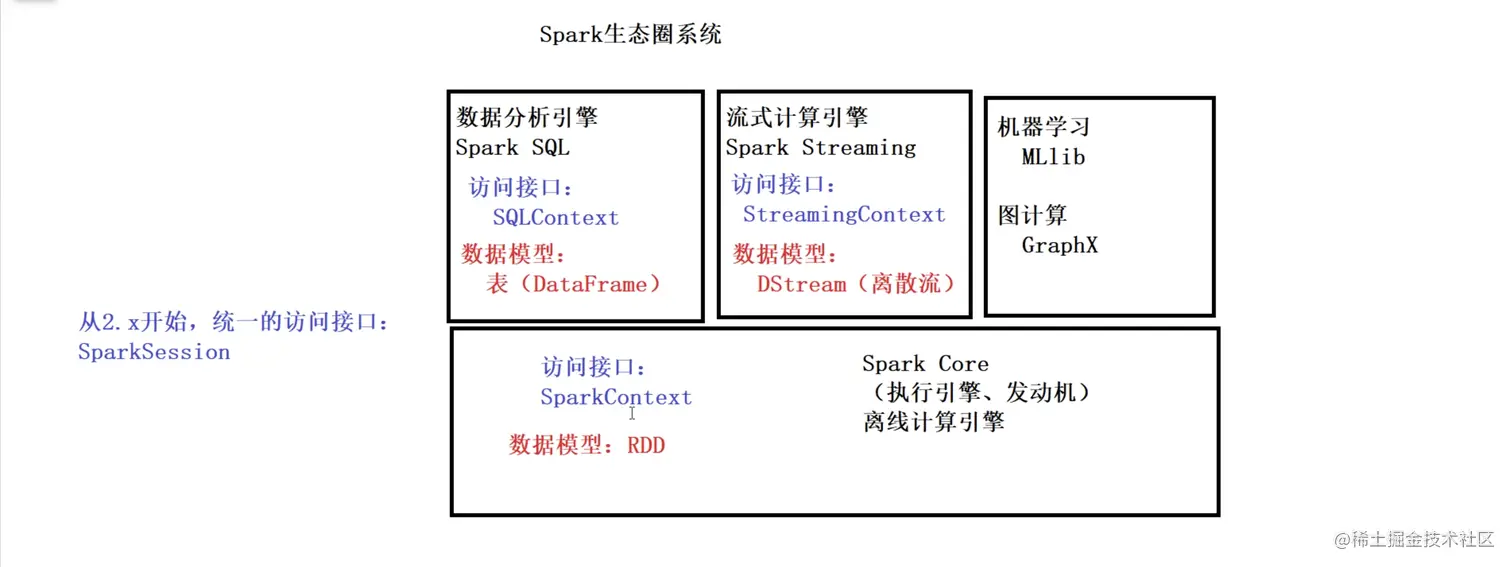 Spark生态圈系统

数据分析引擎
Spark SQL
访问接口：
SQLContext
数据模型：
表（DataFrame）

流式计算引擎
Spark Streaming
访问接口：
StreamingContext
数据模型：
DStream（离散流）

机器学习
MLlib
图计算
GraphX

从2.x开始，统一的访问接口：
SparkSession

访问接口：
SparkContext
数据模型：RDD

Spark Core
（执行引擎、发动机）
离线计算引擎

@稀土掘金技术社区